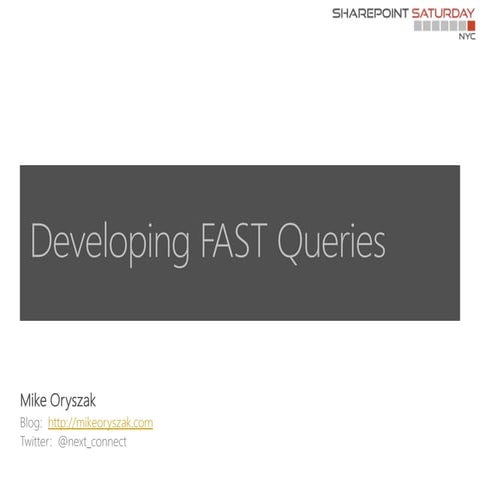 SHAREPOINT SATURDAY
NYC

Developing FAST Queries

Mike Oryszak
Blog: http://mikeoryszak.com
Twitter: @next_connect